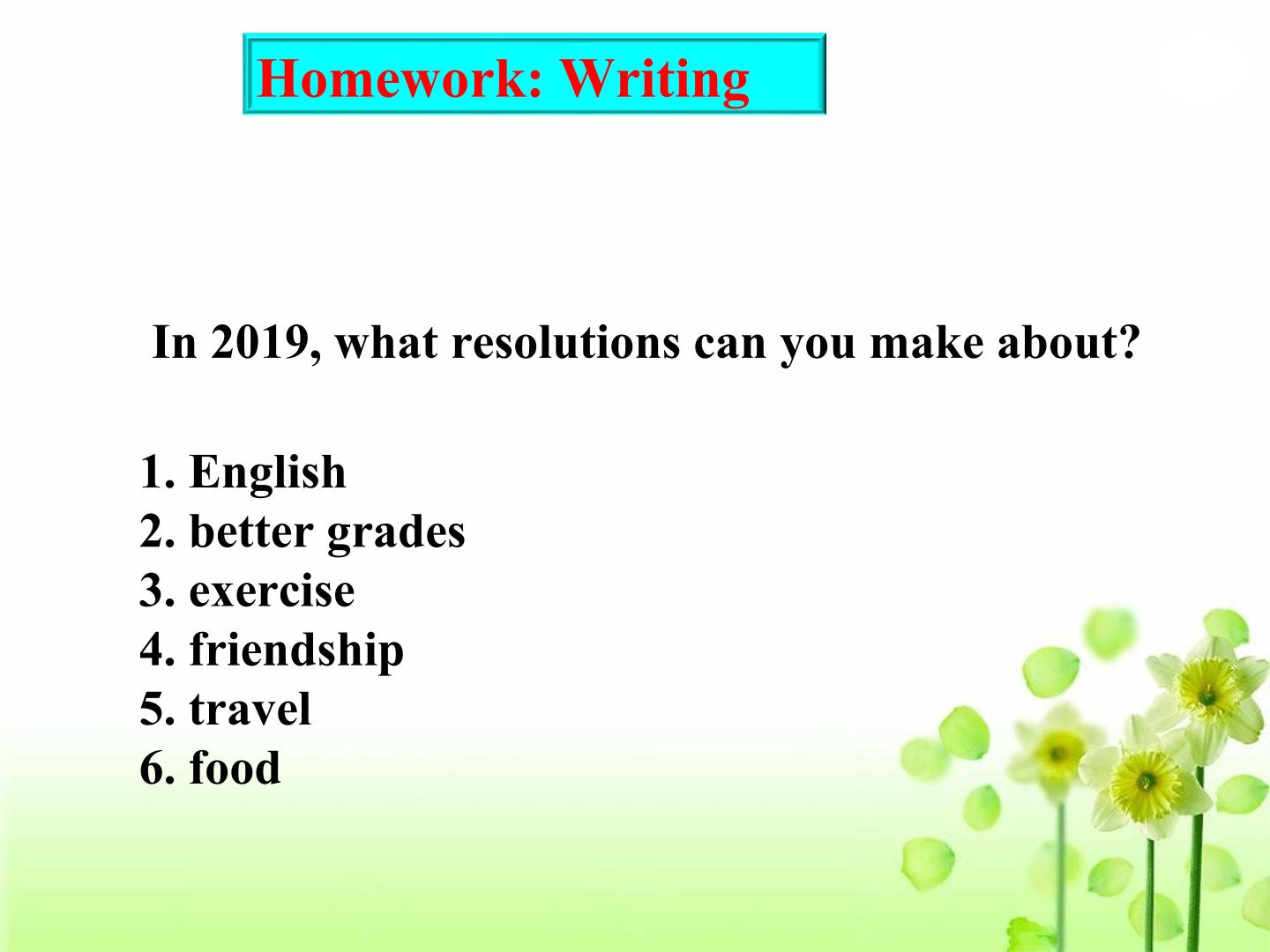 Homework: Writing

In 2019, what resolutions can you make about?

1. English
2. better grades
3. exercise
4. friendship
5. travel
6. food